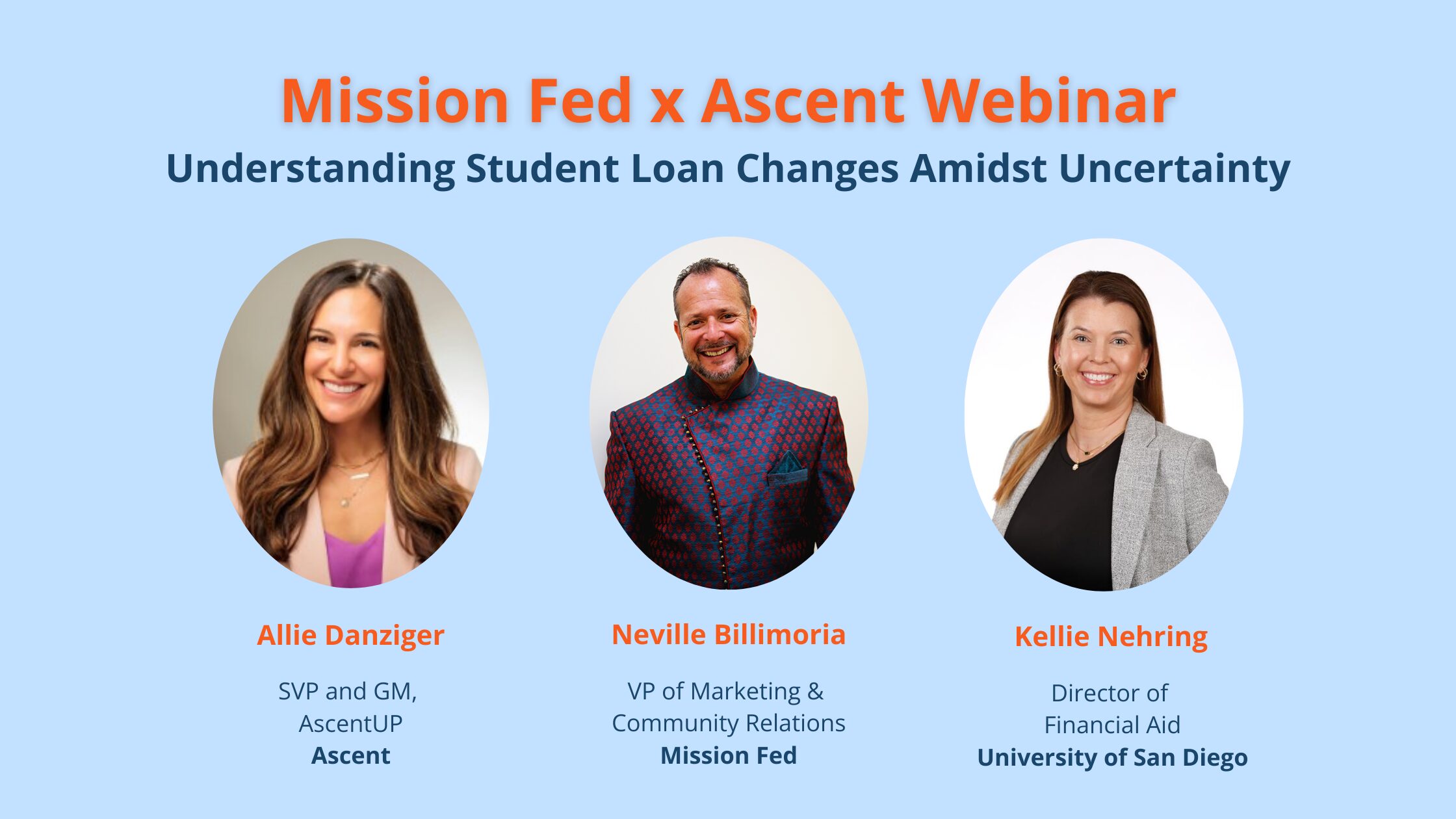 Mission Fed x Ascent Webinar
Understanding Student Loan Changes Amidst Uncertainty

Allie Danziger
SVP and GM, AscentUP
Ascent

Neville Billimoria
VP of Marketing & Community Relations
Mission Fed

Kellie Nehring
Director of Financial Aid
University of San Diego